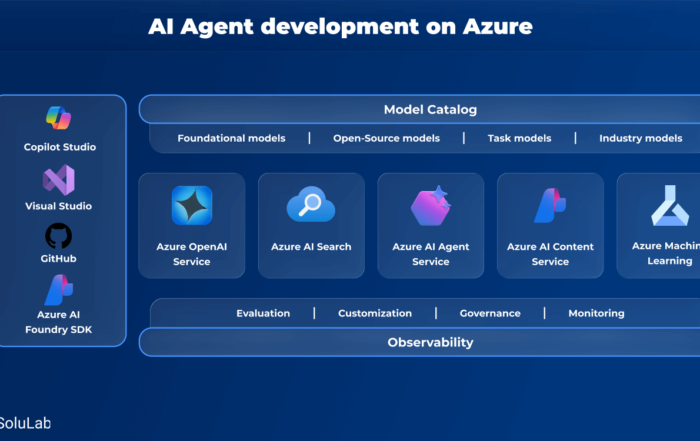 AI Agent development on Azure

Copilot Studio

Visual Studio

GitHub

Azure AI Foundry SDK

Model Catalog

Foundational models | Open-Source models | Task models | Industry models

Azure OpenAI Service

Azure AI Search

Azure AI Agent Service

Azure AI Content Service

Azure Machin Learning

Evaluation | Customization | Governance | Monitoring

Observability

SoluLab